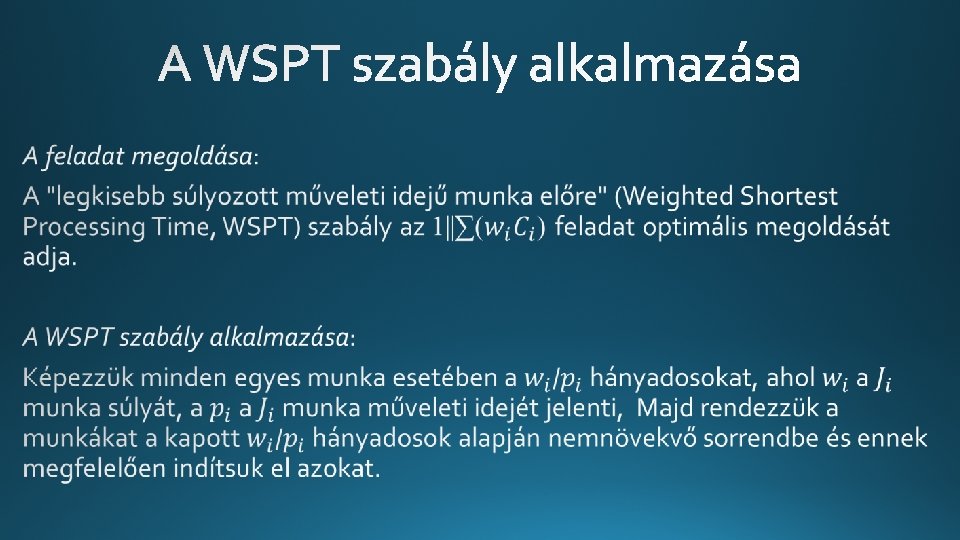 A WSPT szabály alkalmazása

A feladat megoldása:

A "legkisebb súlyozott műveleti idejű munka előre" (Weighted Shortest Processing Time, WSPT) szabály az $1||\sum(w_i C_i)$ feladat optimális megoldását adja.

A WSPT szabály alkalmazása:

Képezzük minden egyes munka esetében a $w_i/p_i$ hányadosokat, ahol $w_i$ a $J_i$ munka súlyát, a $p_i$ a $J_i$ munka műveleti idejét jelenti, Majd rendezzük a munkákat a kapott $w_i/p_i$ hányadosok alapján nemnövekvő sorrendbe és ennek megfelelően indítsuk el azokat.